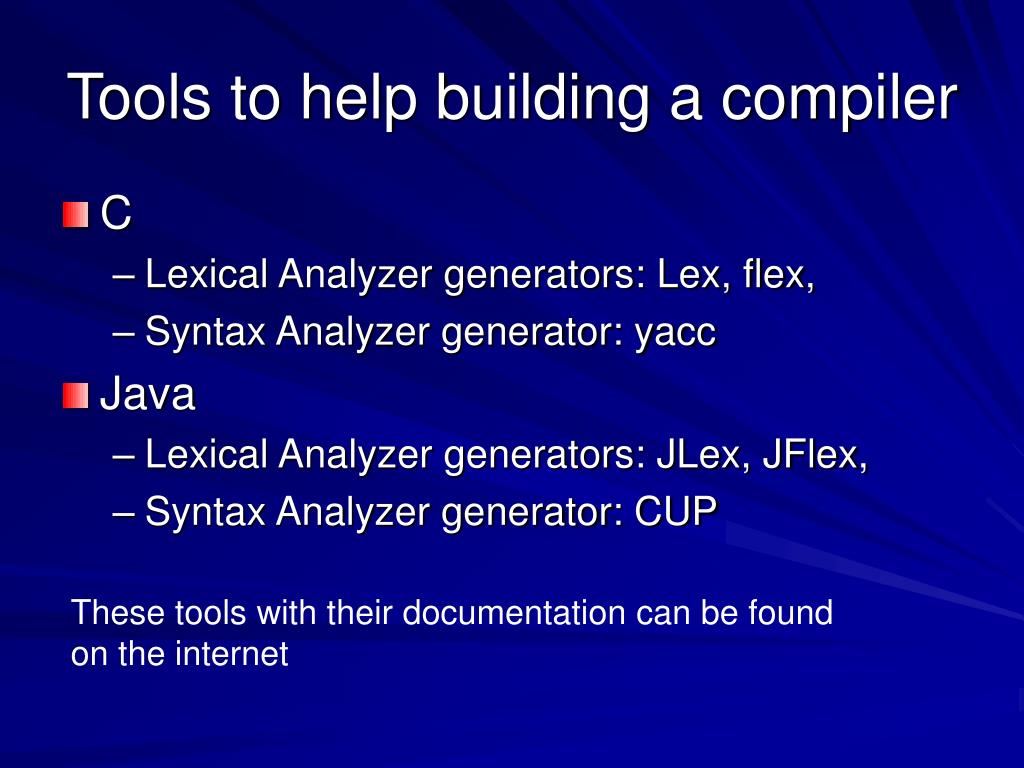 Tools to help building a compiler

C

– Lexical Analyzer generators: Lex, flex,
– Syntax Analyzer generator: yacc

Java

– Lexical Analyzer generators: JLex, JFlex,
– Syntax Analyzer generator: CUP

These tools with their documentation can be found on the internet